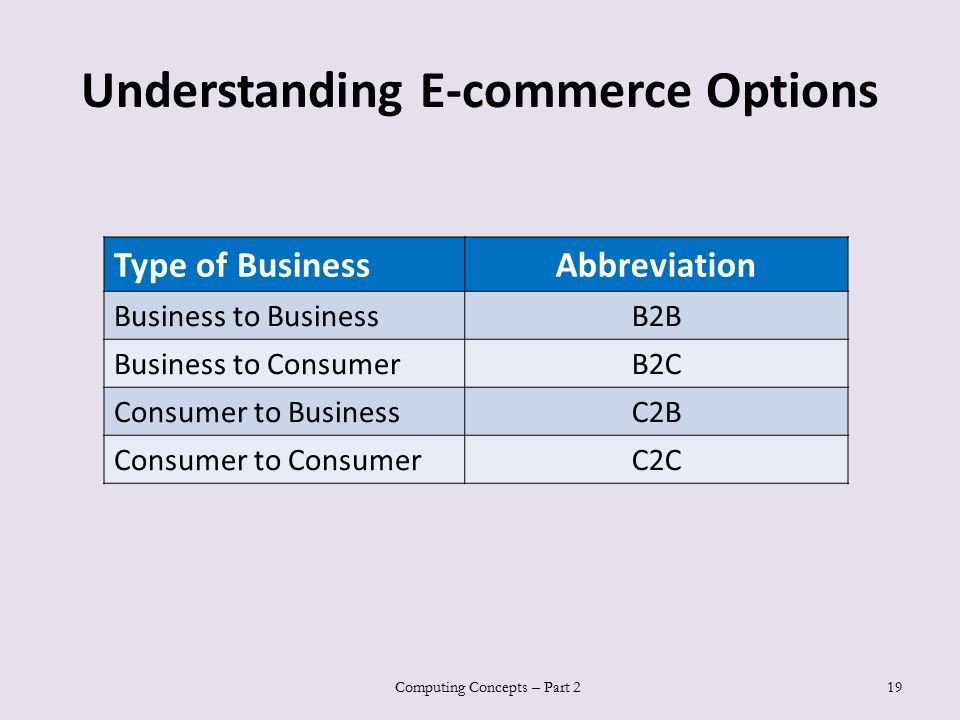 Understanding E-commerce Options

| Type of Business | Abbreviation |
|---|---|
| Business to Business | B2B |
| Business to Consumer | B2C |
| Consumer to Business | C2B |
| Consumer to Consumer | C2C |

Computing Concepts – Part 2

19